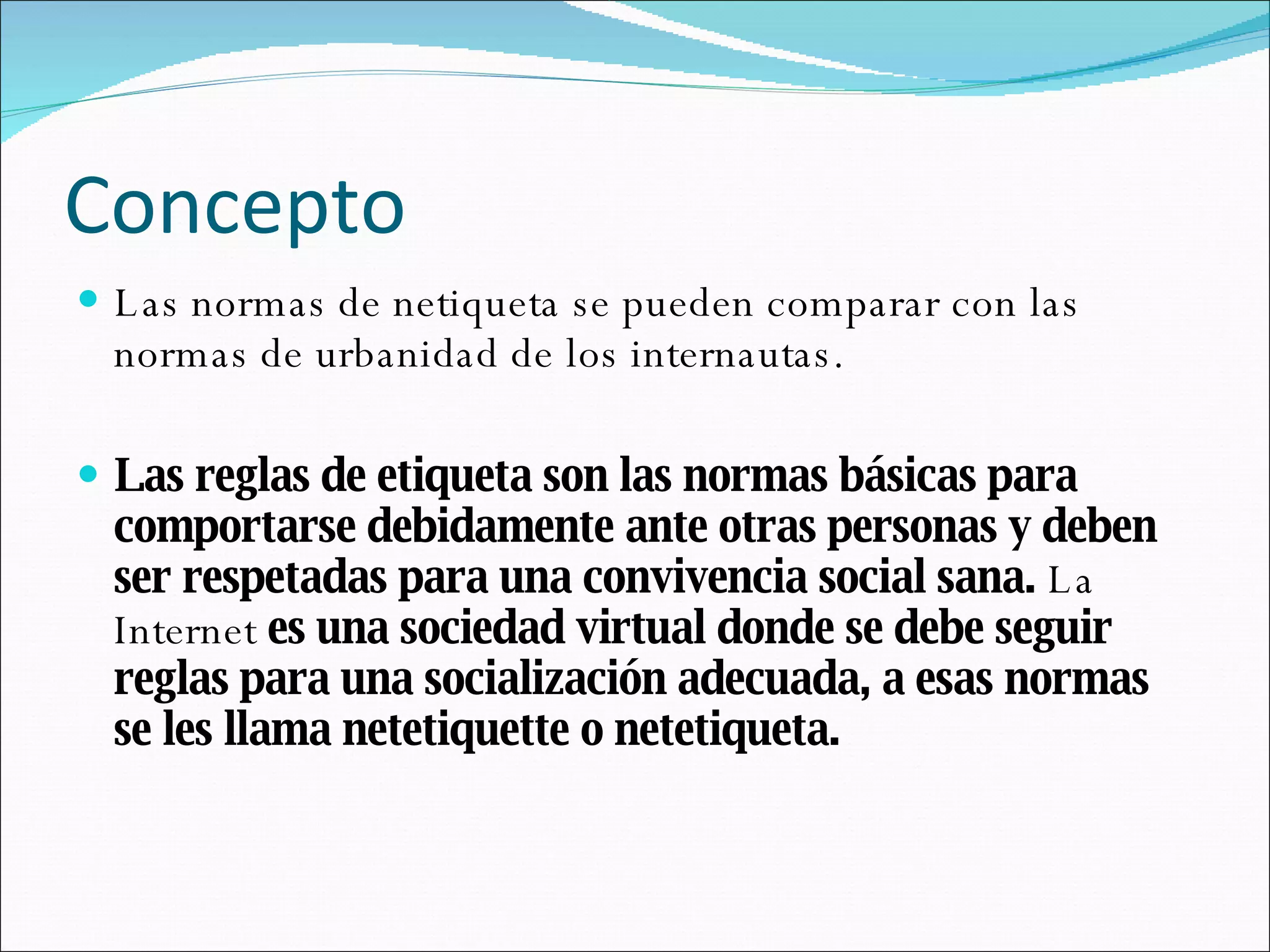 Concepto

Las normas de netiqueta se pueden comparar con las normas de urbanidad de los internautas.

Las reglas de etiqueta son las normas básicas para comportarse debidamente ante otras personas y deben ser respetadas para una convivencia social sana. La Internet es una sociedad virtual donde se debe seguir reglas para una socialización adecuada, a esas normas se les llama netetiquette o netetiqueta.